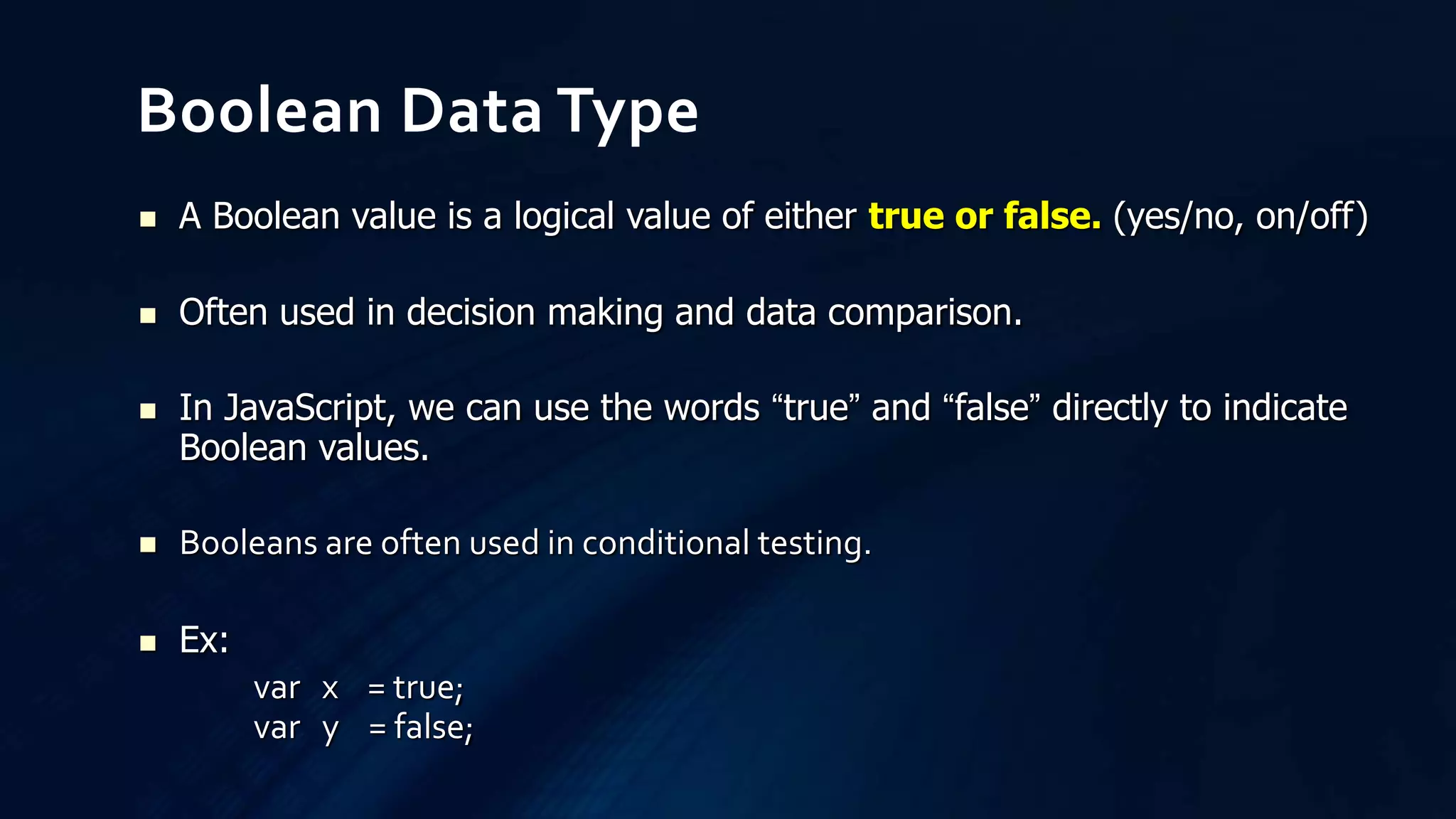 Boolean Data Type

■ A Boolean value is a logical value of either true or false. (yes/no, on/off)

■ Often used in decision making and data comparison.

■ In JavaScript, we can use the words “true” and “false” directly to indicate Boolean values.

■ Booleans are often used in conditional testing.

■ Ex:
var x = true;
var y = false;